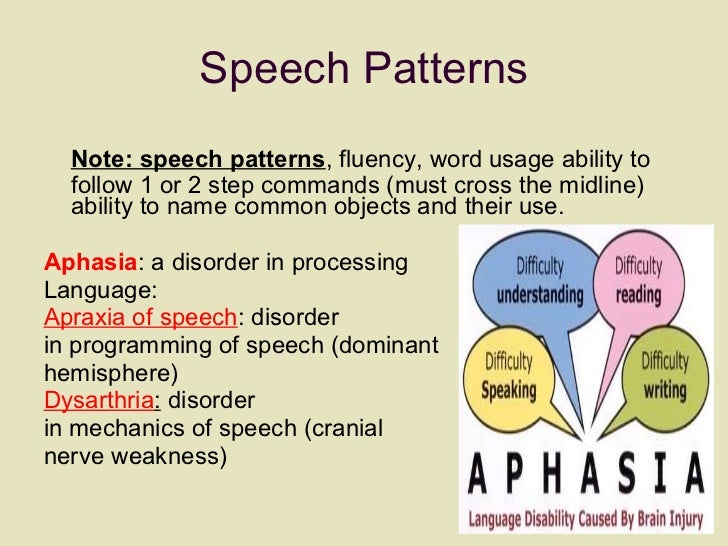 Speech Patterns

Note: speech patterns, fluency, word usage ability to follow 1 or 2 step commands (must cross the midline) ability to name common objects and their use.

Aphasia: a disorder in processing Language:
Apraxia of speech: disorder in programming of speech (dominant hemisphere)
Dysarthria: disorder in mechanics of speech (cranial nerve weakness)

Difficulty understanding

Difficulty reading

Difficulty Speaking

Difficulty writing

APHASIA

Language Disability Caused By Brain Injury